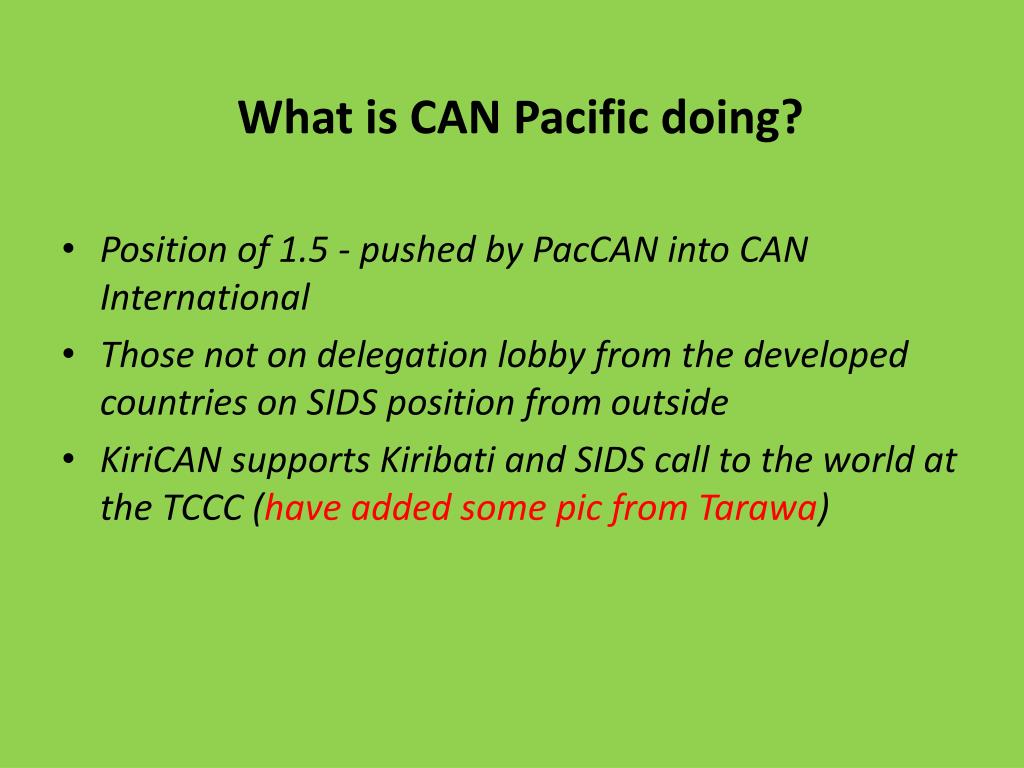 What is CAN Pacific doing?

• Position of 1.5 - pushed by PacCAN into CAN International
• Those not on delegation lobby from the developed countries on SIDS position from outside
• KiriCAN supports Kiribati and SIDS call to the world at the TCCC (have added some pic from Tarawa)